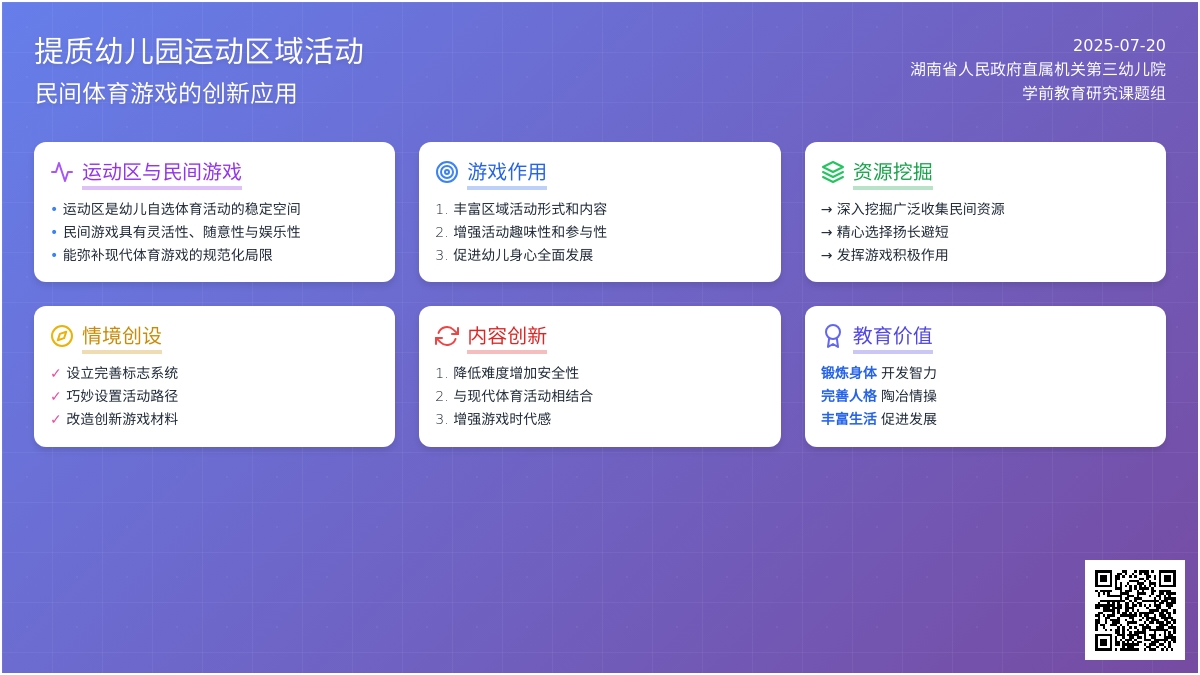 提质幼儿园运动区域活动
民间体育游戏的创新应用

2025-07-20
湖南省人民政府直属机关第三幼儿院
学前教育研究课题组

运动区与民间游戏
• 运动区是幼儿自选体育活动的稳定空间
• 民间游戏具有灵活性、随意性与娱乐性
• 能弥补现代体育游戏的规范化局限

游戏作用
1. 丰富区域活动形式和内容
2. 增强活动趣味性和参与性
3. 促进幼儿身心全面发展

资源挖掘
→ 深入挖掘广泛收集民间资源
→ 精心选择扬长避短
→ 发挥游戏积极作用

情境创设
✓ 设立完善标志系统
✓ 巧妙设置活动路径
✓ 改造创新游戏材料

内容创新
1. 降低难度增加安全性
2. 与现代体育活动相结合
3. 增强游戏时代感

教育价值
锻炼身体 开发智力
完善人格 陶冶情操
丰富生活 促进发展